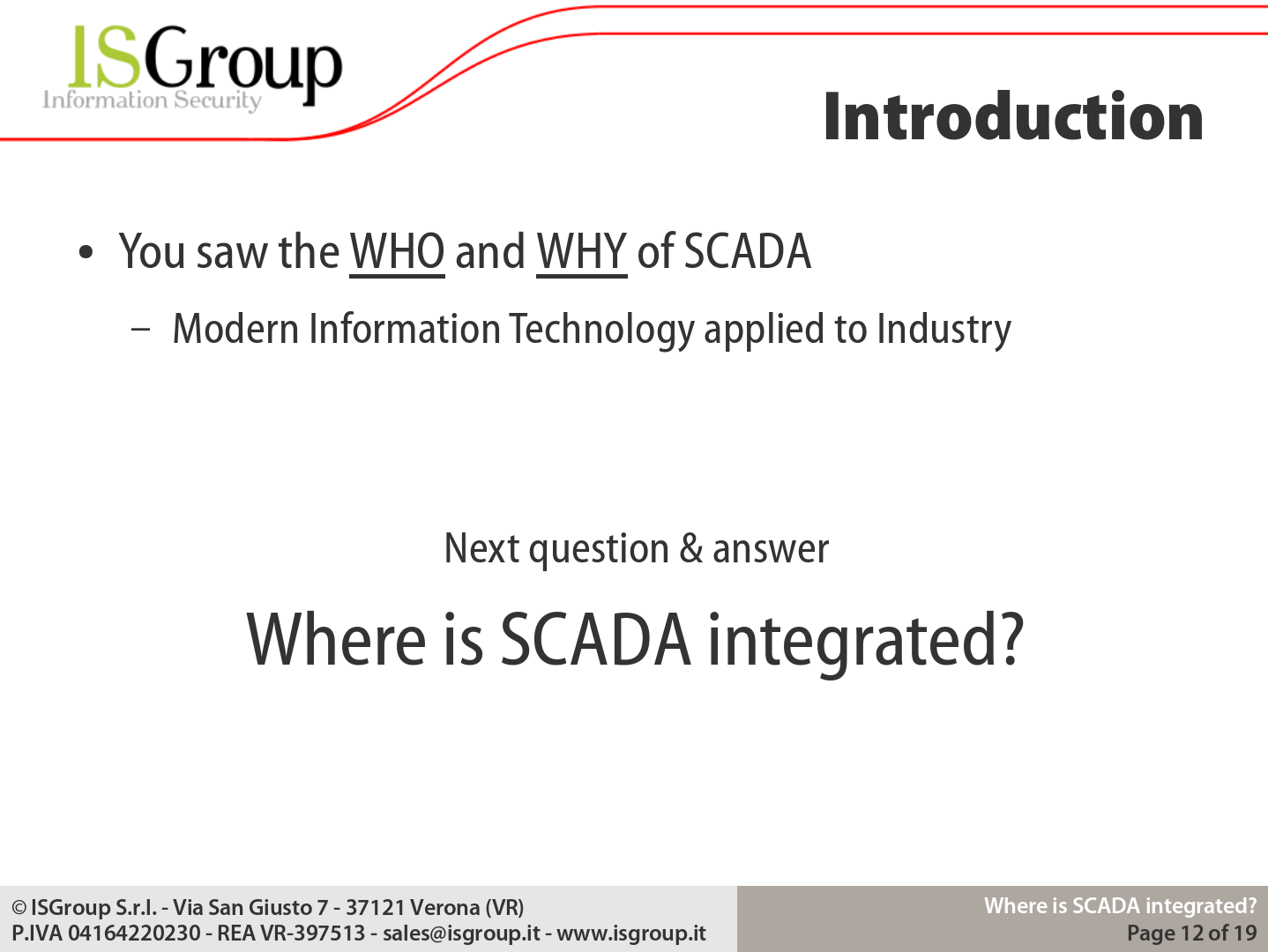 ISGroup
Information Security

Introduction

• You saw the WHO and WHY of SCADA

– Modern Information Technology applied to Industry

Next question & answer

Where is SCADA integrated?

© ISGroup S.r.l. - Via San Giusto 7 - 37121 Verona (VR)
P.IVA 04164220230 - REA VR-397513 - sales@isgroup.it - www.isgroup.it

Where is SCADA integrated?
Page 12 of 19